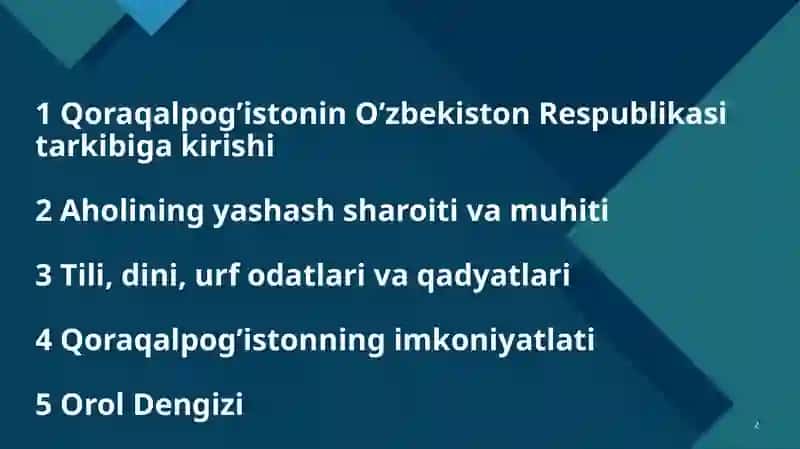 1 Qoraqalpog’istonin O’zbekiston Respublikasi tarkibiga kirishi

2 Aholining yashash sharoiti va muhiti

3 Tili, dini, urf odatlari va qadyatlari

4 Qoraqalpog’istonning imkoniyatlati

5 Orol Dengizi

2